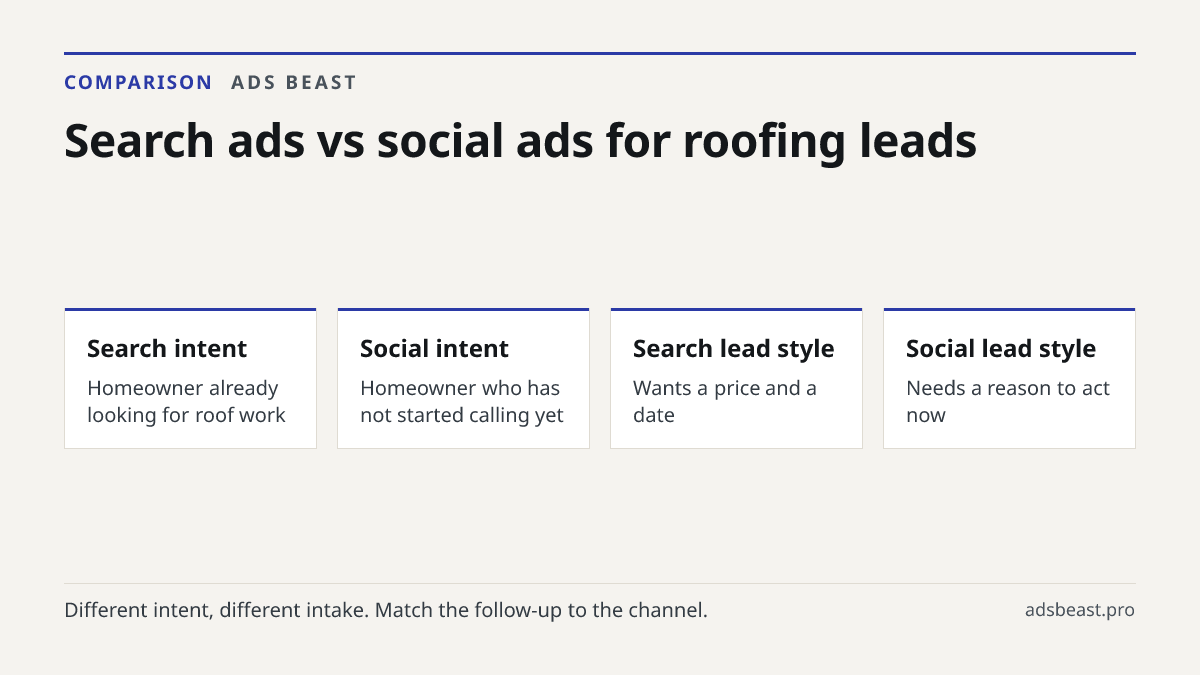 COMPARISON ADS BEAST

Search ads vs social ads for roofing leads

Search intent

Homeowner already looking for roof work

Social intent

Homeowner who has not started calling yet

Search lead style

Wants a price and a date

Social lead style

Needs a reason to act now

Different intent, different intake. Match the follow-up to the channel.

adsbeast.pro